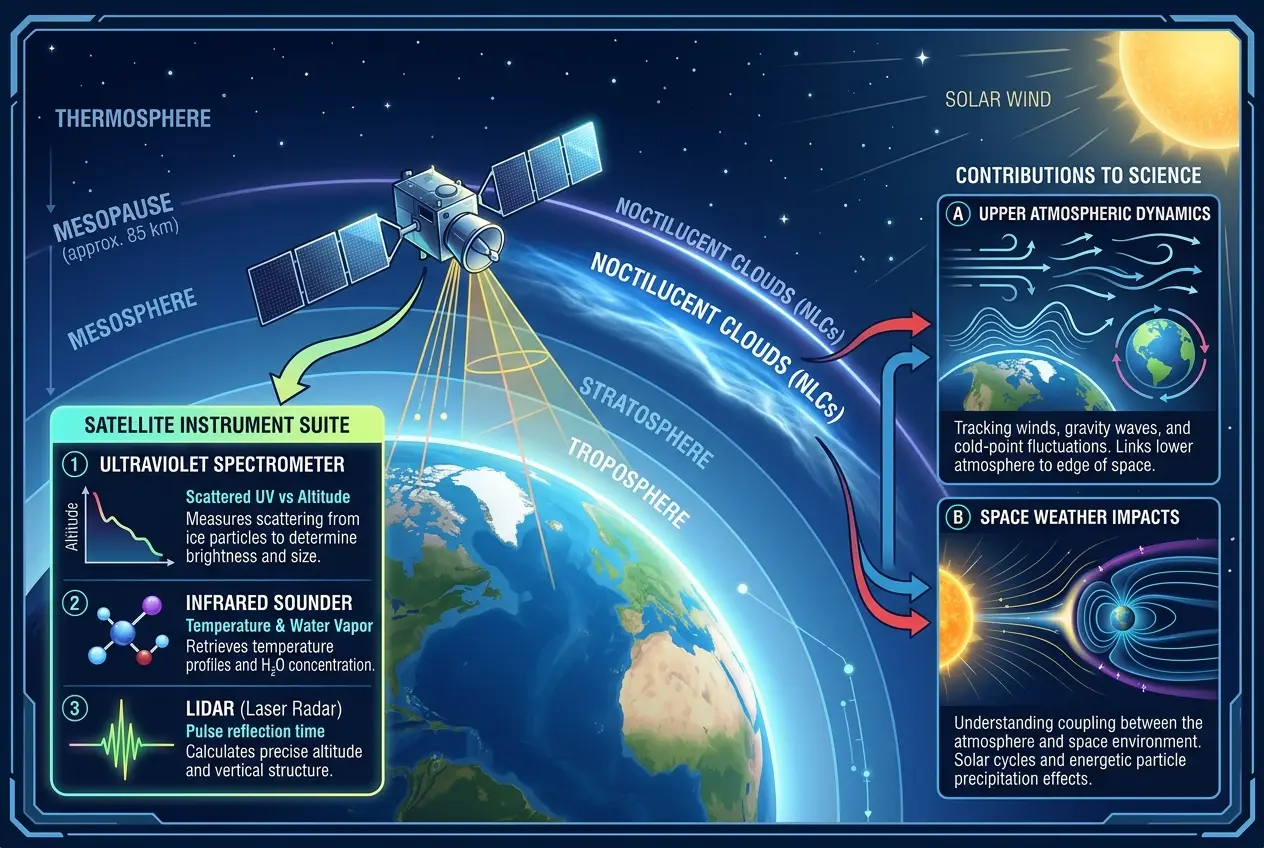 THERMOSPHERE

MESOPAUSE
(approx. 85 km)

MESOSPHERE

SOLAR WIND

NOCTILUCENT CLOUDS (NLCs)

NOCTILUCENT CLOUDS (NLCs)

STRATOSPHERE

TROPOSPHERE

SATELLITE INSTRUMENT SUITE

1 ULTRAVIOLET SPECTROMETER
Altitude
Scattered UV vs Altitude
Measures scattering from ice particles to determine brightness and size.

2 INFRARED SOUNDER
Temperature & Water Vapor
Retrieves temperature profiles and $H_2O$ concentration.

3 LIDAR (Laser Radar)
Pulse reflection time
Calculates precise altitude and vertical structure.

CONTRIBUTIONS TO SCIENCE

A UPPER ATMOSPHERIC DYNAMICS
Tracking winds, gravity waves, and cold-point fluctuations. Links lower atmosphere to edge of space.

B SPACE WEATHER IMPACTS
Understanding coupling between the atmosphere and space environment. Solar cycles and energetic particle precipitation effects.